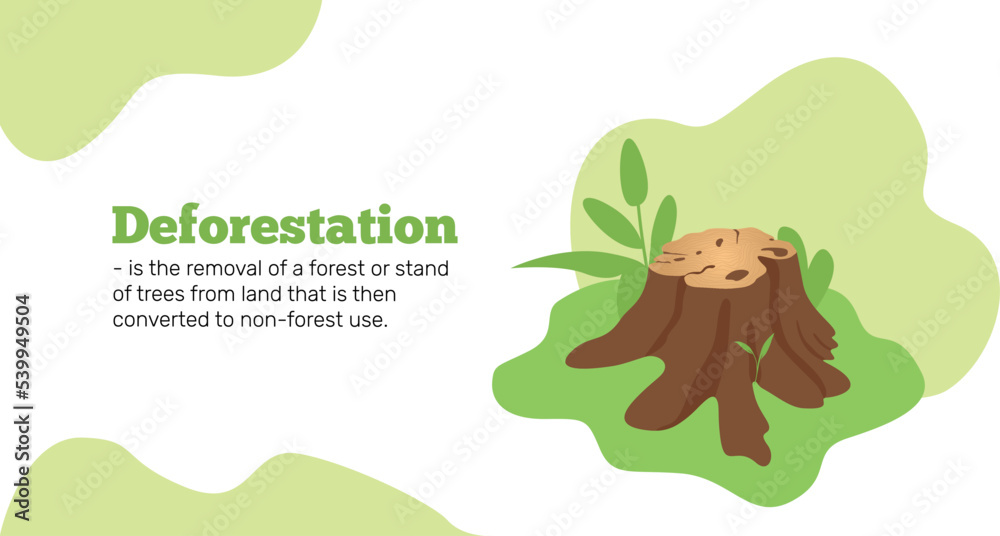 Deforestation

- is the removal of a forest or stand of trees from land that is then converted to non-forest use.

Adobe Stock | #539949504